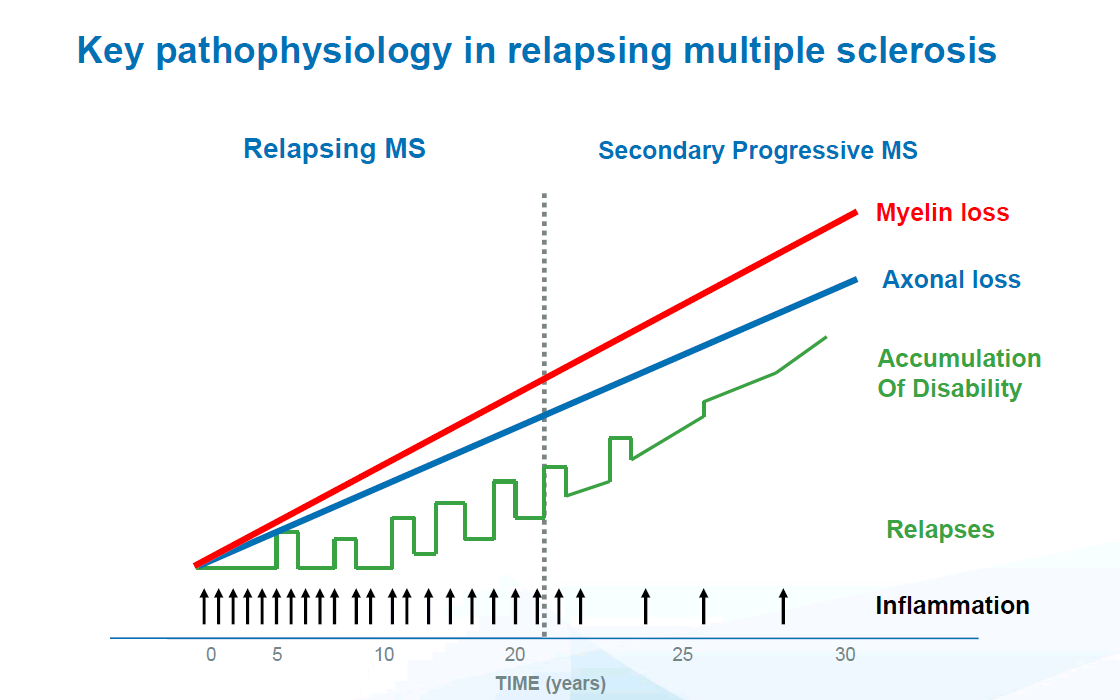 Key pathophysiology in relapsing multiple sclerosis

Relapsing MS

Secondary Progressive MS

Myelin loss

Axonal loss

Accumulation Of Disability

Relapses

Inflammation

0 5 10 20 25 30

TIME (years)